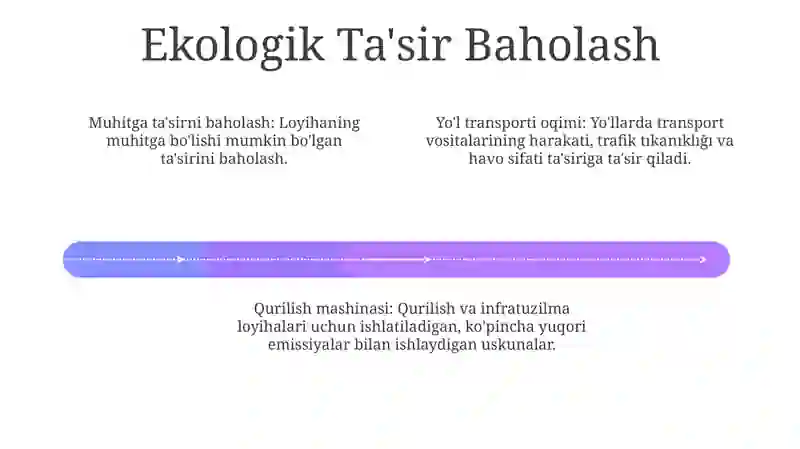 Ekologik Ta'sir Baholash

Muhitga ta'sirni baholash: Loyihaning muhitga bo'lishi mumkin bo'lgan ta'sirini baholash.

Yo'l transporti oqimi: Yo'llarda transport vositalarining harakati, trafik tıkanıklığı va havo sifati ta'siriga ta'sir qiladi.

Qurilish mashinasi: Qurilish va infratuzilma loyihalari uchun ishlatiladigan, ko'pincha yuqori emissiyalar bilan ishlaydigan uskunalar.